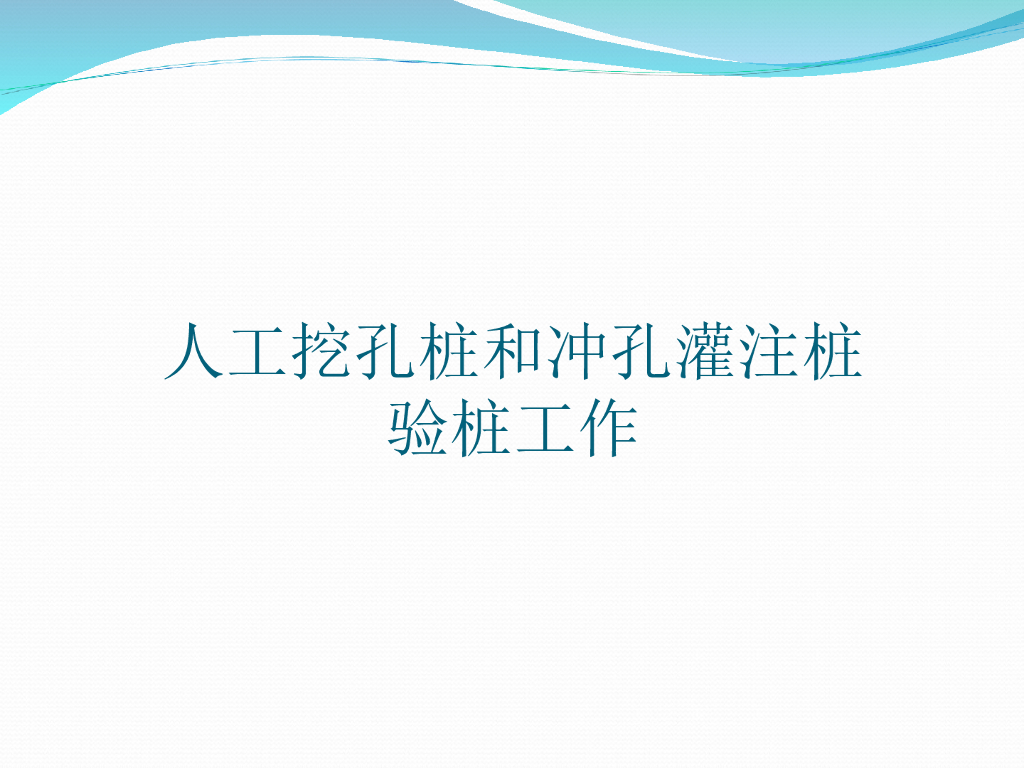 人工挖孔桩和冲孔灌注桩验桩工作